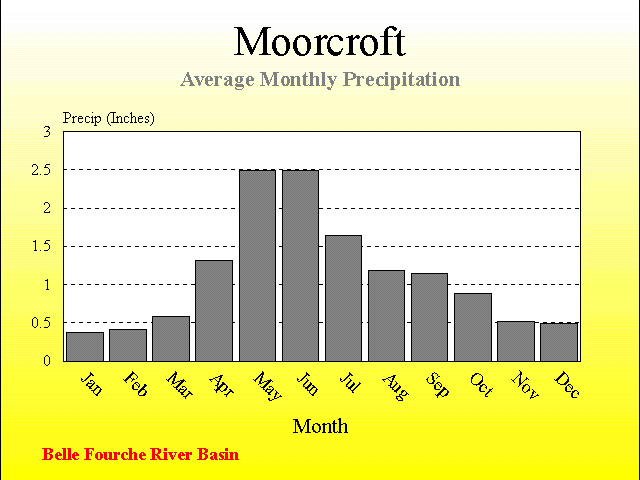 Moorcroft
Average Monthly Precipitation

Precip (Inches)

3
2.5
2
1.5
1
0.5
0

Jan Feb Mar Apr May Jun Jul Aug Sep Oct Nov Dec

Month

Belle Fourche River Basin